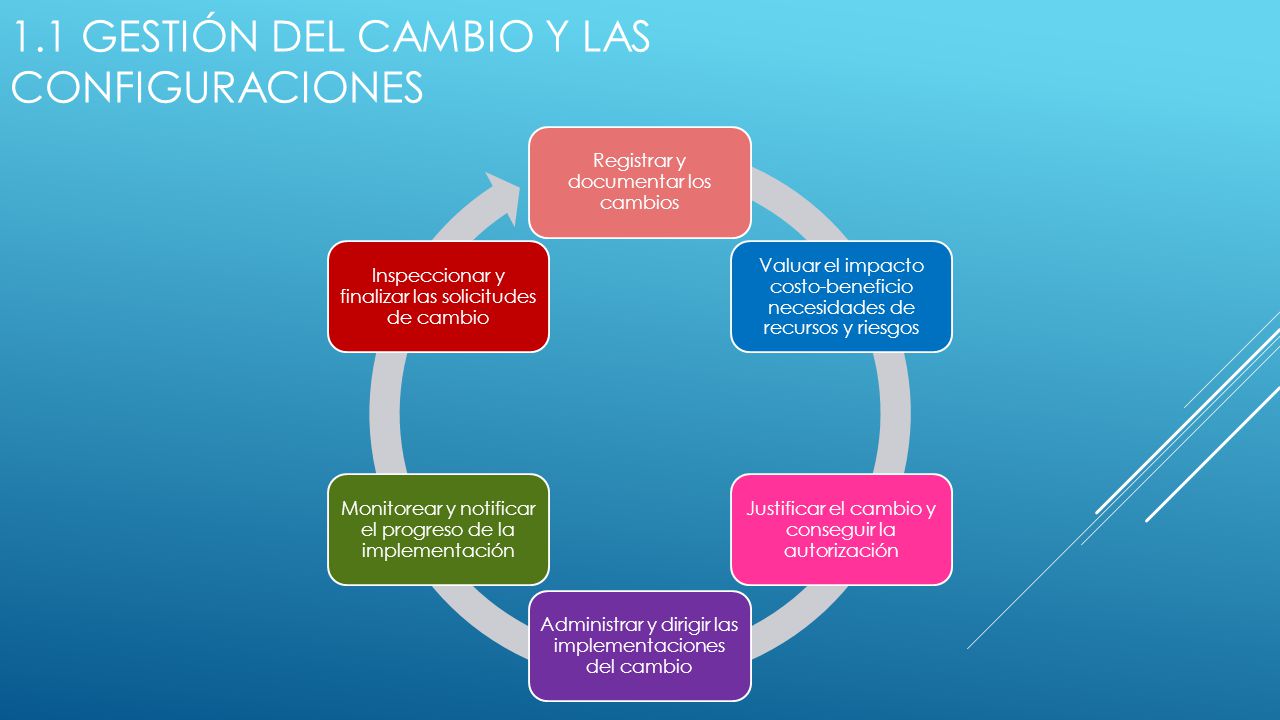 1.1 GESTIÓN DEL CAMBIO Y LAS CONFIGURACIONES

Registrar y documentar los cambios

Valuar el impacto costo-beneficio necesidades de recursos y riesgos

Justificar el cambio y conseguir la autorización

Administrar y dirigir las implementaciones del cambio

Monitorear y notificar el progreso de la implementación

Inspeccionar y finalizar las solicitudes de cambio